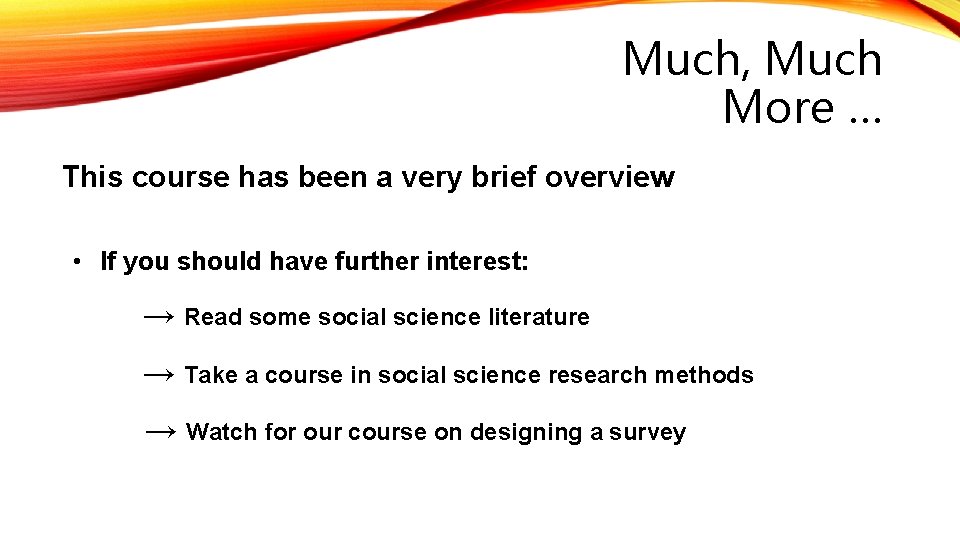 Much, Much More …

This course has been a very brief overview

• If you should have further interest:

→ Read some social science literature

→ Take a course in social science research methods

→ Watch for our course on designing a survey